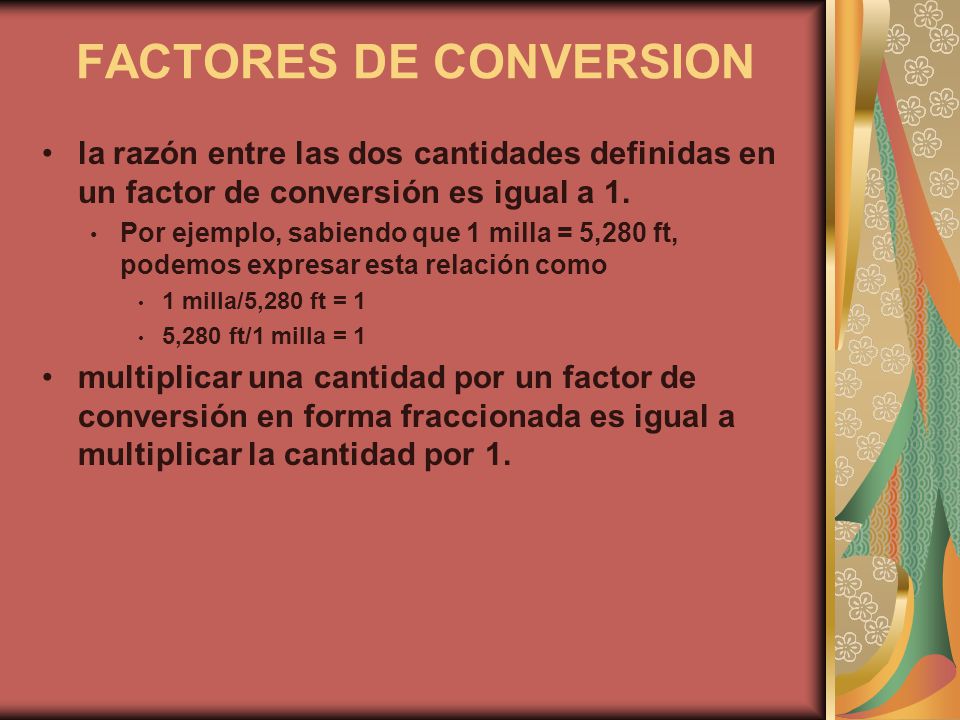 FACTORES DE CONVERSION

• la razón entre las dos cantidades definidas en un factor de conversión es igual a 1.
  • Por ejemplo, sabiendo que 1 milla = 5,280 ft, podemos expresar esta relación como
    • 1 milla/5,280 ft = 1
    • 5,280 ft/1 milla = 1
• multiplicar una cantidad por un factor de conversión en forma fraccionada es igual a multiplicar la cantidad por 1.